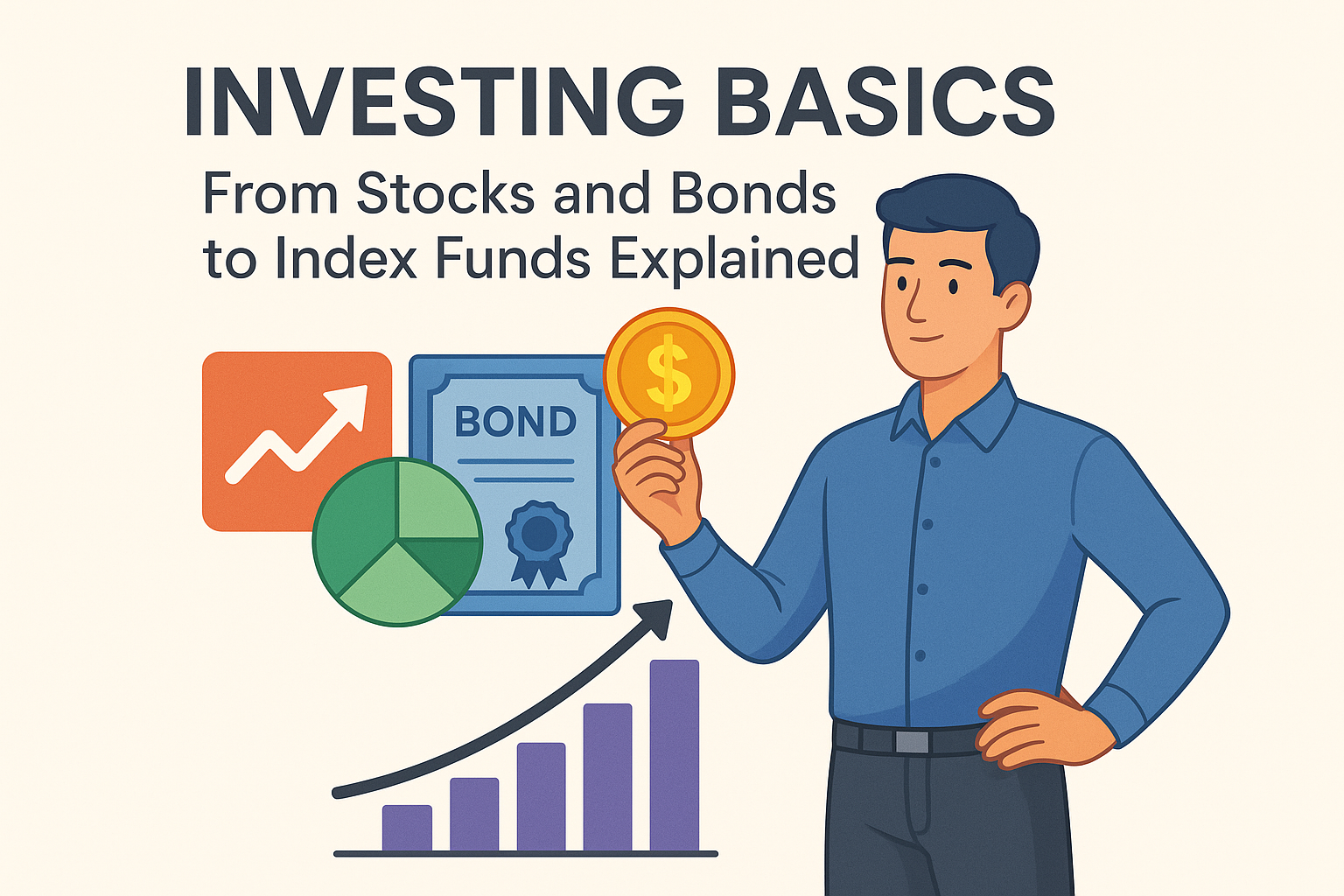 INVESTING BASICS

From Stocks and Bonds to Index Funds Explained

BOND

$